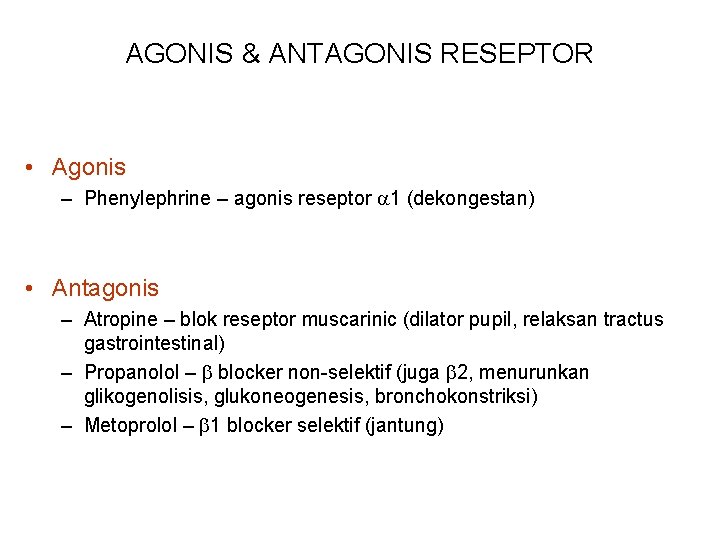 AGONIS & ANTAGONIS RESEPTOR

• Agonis
– Phenylephrine – agonis reseptor $\alpha$1 (dekongestan)

• Antagonis
– Atropine – blok reseptor muscarinic (dilator pupil, relaksan tractus gastrointestinal)
– Propanolol – $\beta$ blocker non-selektif (juga $\beta$2, menurunkan glikogenolisis, glukoneogenesis, bronchokonstriksi)
– Metoprolol – $\beta$1 blocker selektif (jantung)